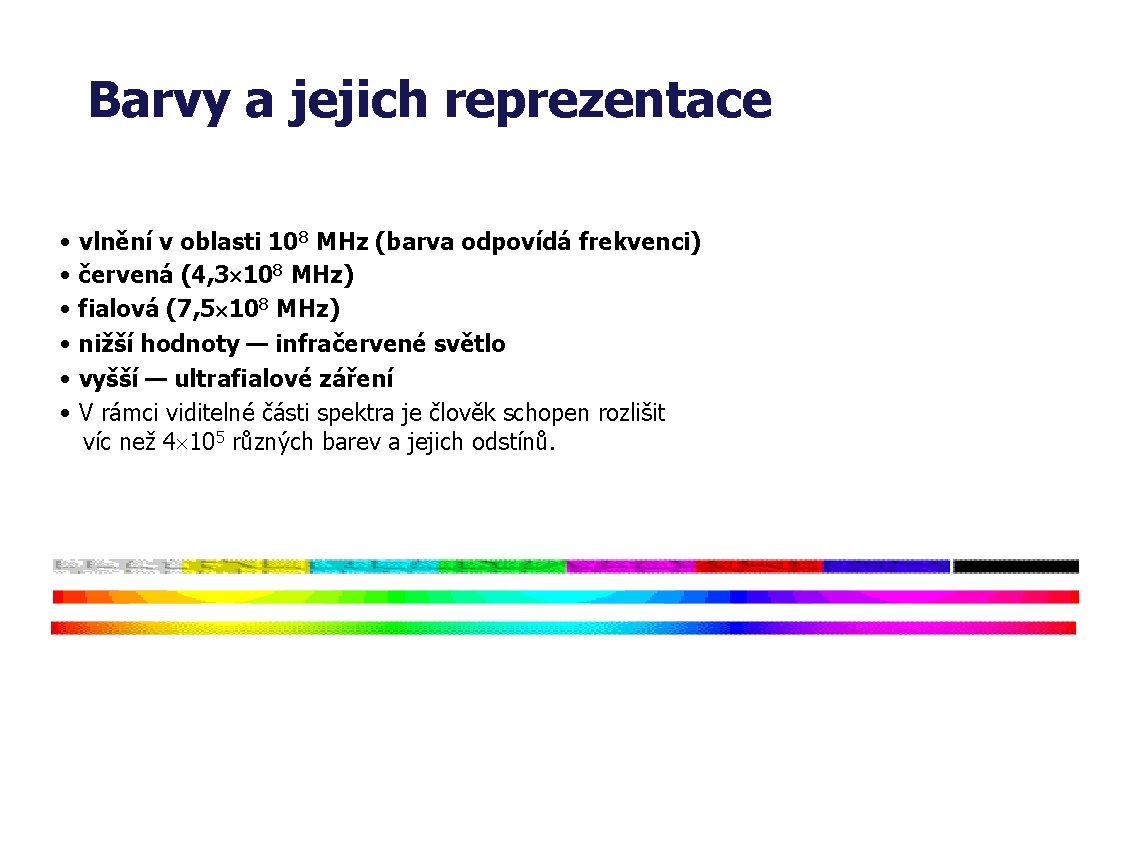 Barvy a jejich reprezentace

• vlnění v oblasti $10^8$ MHz (barva odpovídá frekvenci)
• červená ($4,3 \times 10^8$ MHz)
• fialová ($7,5 \times 10^8$ MHz)
• nižší hodnoty — infračervené světlo
• vyšší — ultrafialové záření
• V rámci viditelné části spektra je člověk schopen rozlišit víc než $4 \times 10^5$ různých barev a jejich odstínů.